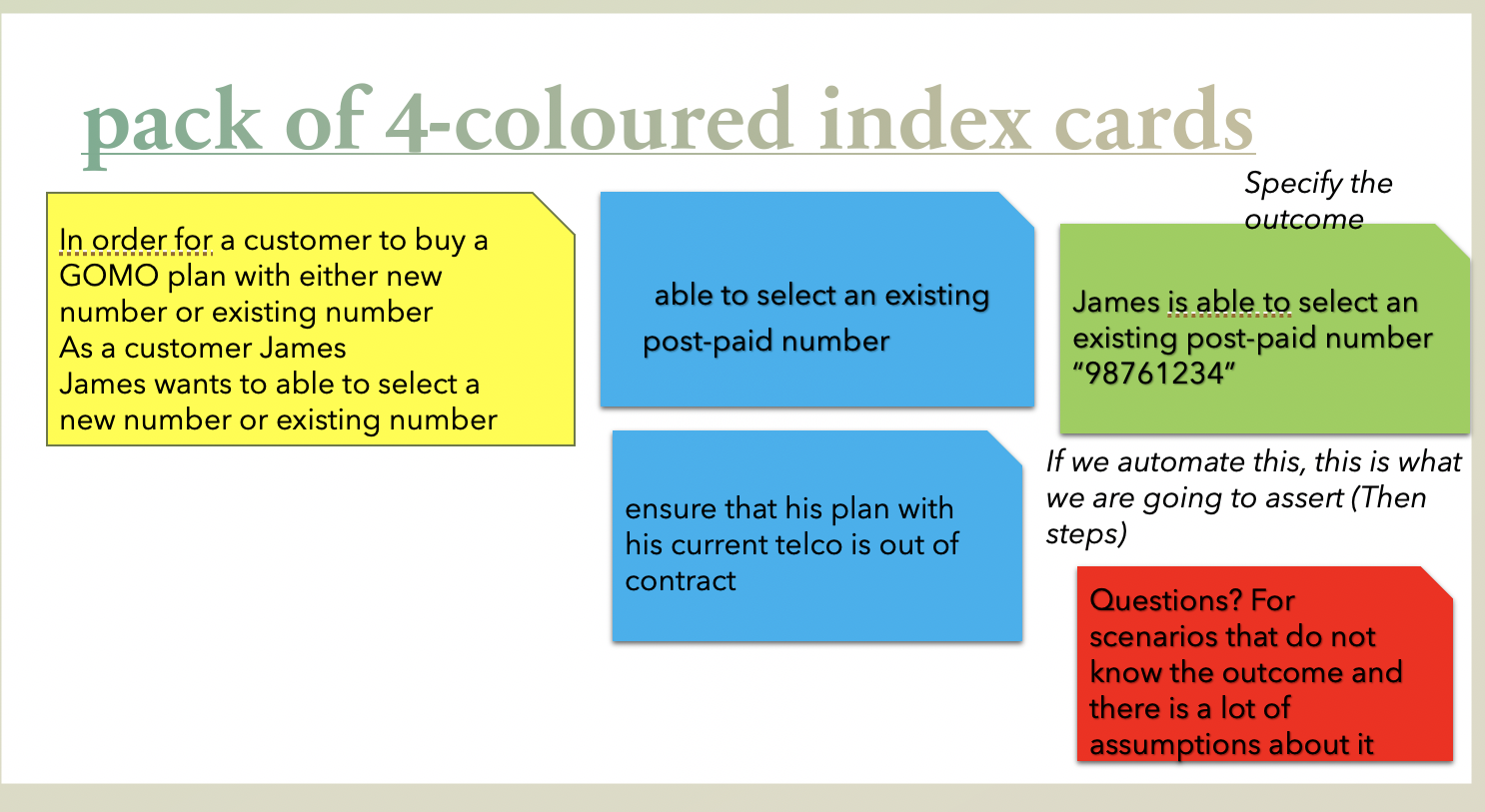 pack of 4-coloured index cards

In order for a customer to buy a GOMO plan with either new number or existing number
As a customer James
James wants to able to select a new number or existing number

able to select an existing post-paid number

ensure that his plan with his current telco is out of contract

Specify the outcome

James is able to select an existing post-paid number "98761234"

If we automate this, this is what we are going to assert (Then steps)

Questions? For scenarios that do not know the outcome and there is a lot of assumptions about it